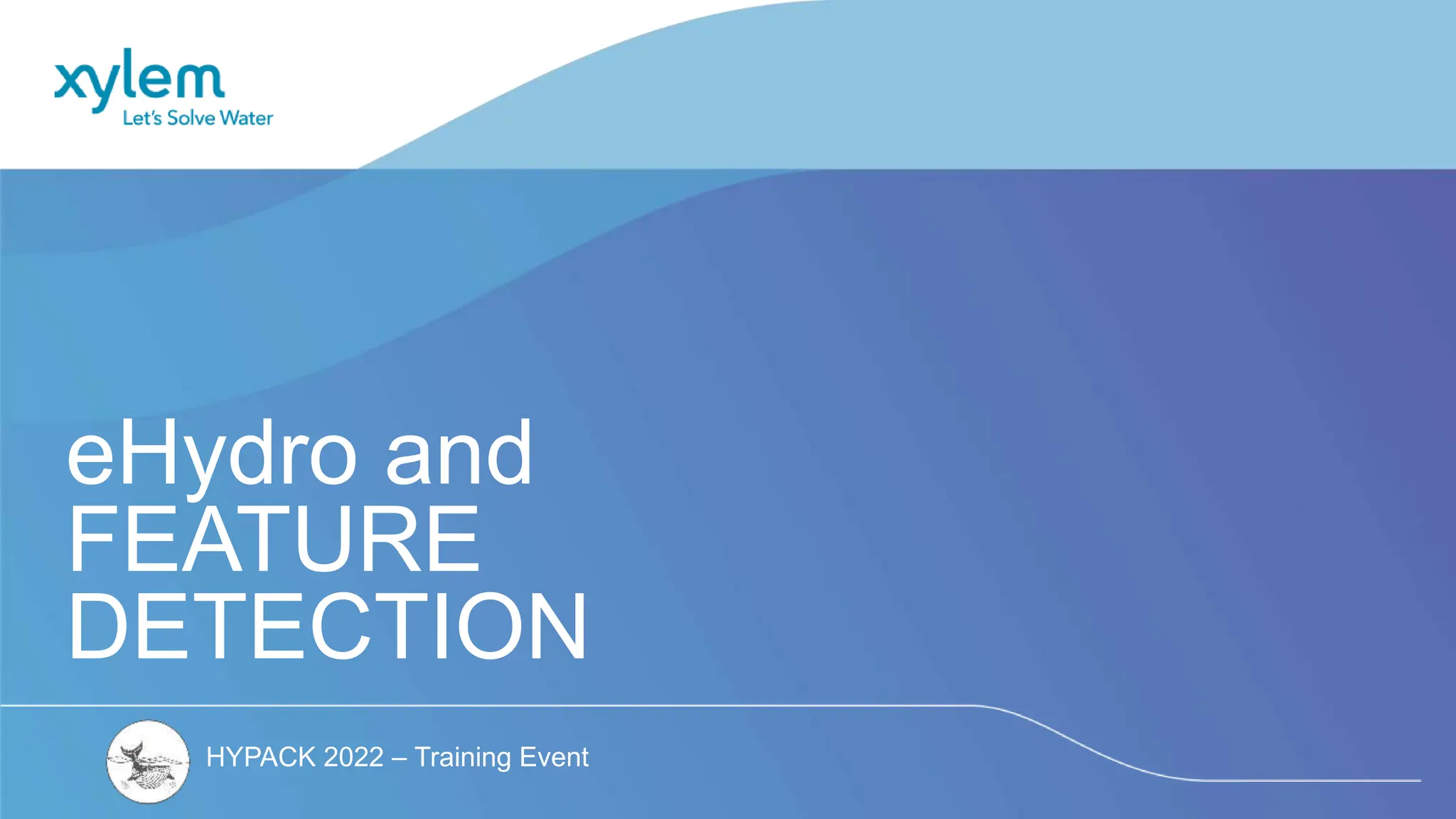 xylem
Let's Solve Water

eHydro and FEATURE DETECTION

HYPACK 2022 – Training Event